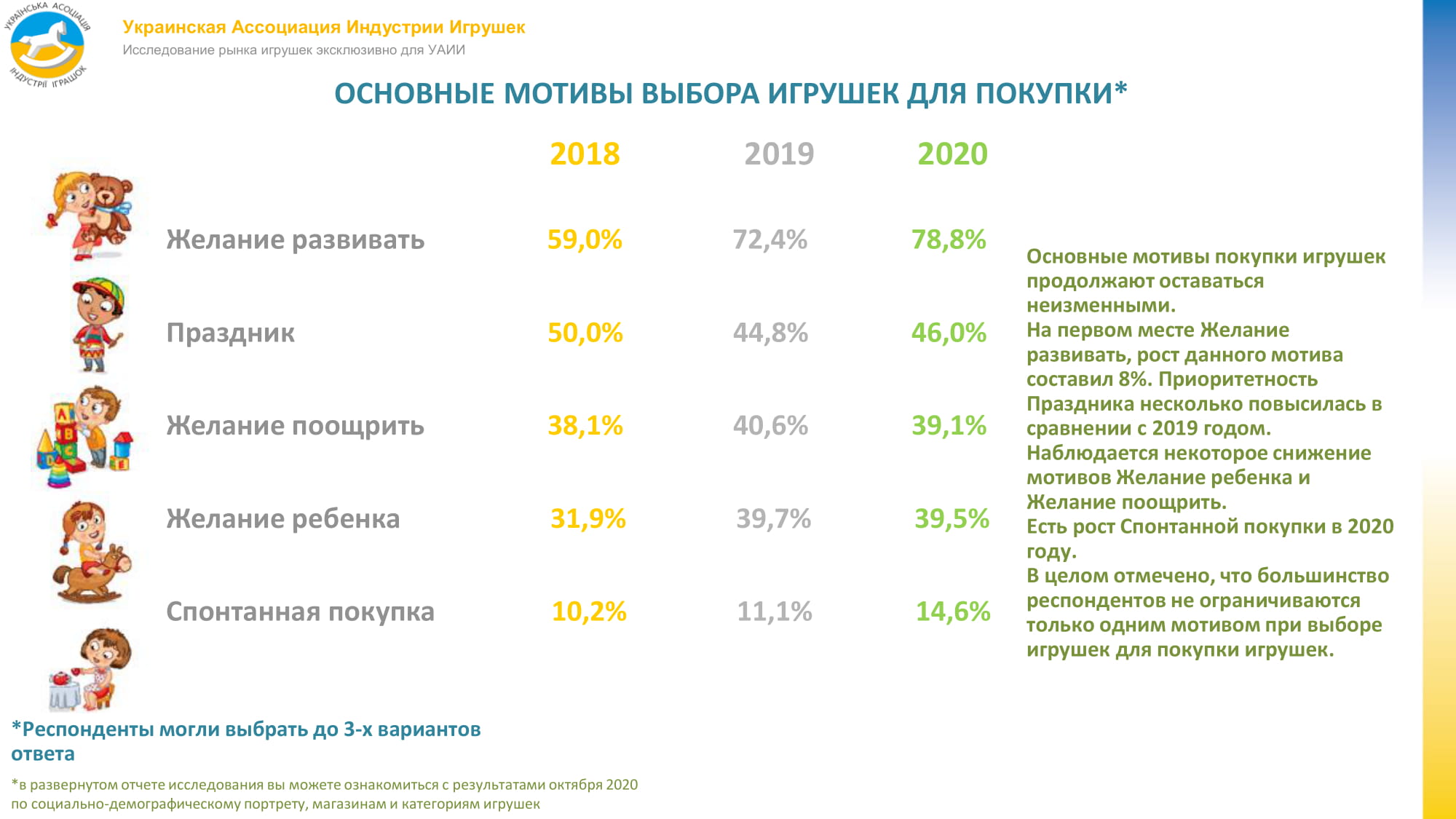 УКРАЇНСЬКА АСОЦІАЦІЯ ІНДУСТРІЇ ІГРАШОК

Украинская Ассоциация Индустрии Игрушек
Исследование рынка игрушек эксклюзивно для УАИИ

ОСНОВНЫЕ МОТИВЫ ВЫБОРА ИГРУШЕК ДЛЯ ПОКУПКИ*

| | 2018 | 2019 | 2020 |
|---|---|---|---|
| Желание развивать | 59,0% | 72,4% | 78,8% |
| Праздник | 50,0% | 44,8% | 46,0% |
| Желание поощрить | 38,1% | 40,6% | 39,1% |
| Желание ребенка | 31,9% | 39,7% | 39,5% |
| Спонтанная покупка | 10,2% | 11,1% | 14,6% |

Основные мотивы покупки игрушек продолжают оставаться неизменными.
На первом месте Желание развивать, рост данного мотива составил 8%. Приоритетность Праздника несколько повысилась в сравнении с 2019 годом.
Наблюдается некоторое снижение мотивов Желание ребенка и Желание поощрить.
Есть рост Спонтанной покупки в 2020 году.
В целом отмечено, что большинство респондентов не ограничиваются только одним мотивом при выборе игрушек для покупки игрушек.

*Респонденты могли выбрать до 3-х вариантов ответа

*в развернутом отчете исследования вы можете ознакомиться с результатами октября 2020 по социально-демографическому портрету, магазинам и категориям игрушек